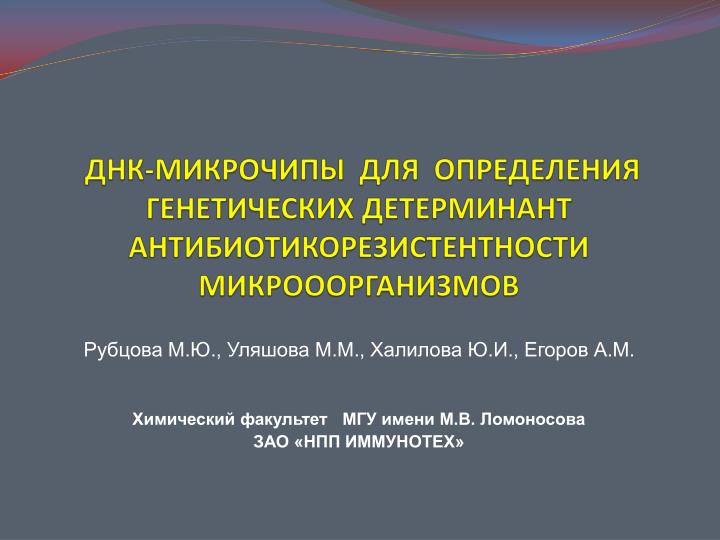 ДНК-МИКРОЧИПЫ ДЛЯ ОПРЕДЕЛЕНИЯ ГЕНЕТИЧЕСКИХ ДЕТЕРМИНАНТ АНТИБИОТИКОРЕЗИСТЕНТНОСТИ МИКРОООРГАНИЗМОВ

Рубцова М.Ю., Уляшова М.М., Халилова Ю.И., Егоров А.М.

Химический факультет МГУ имени М.В. Ломоносова
ЗАО «НПП ИММУНОТЕХ»